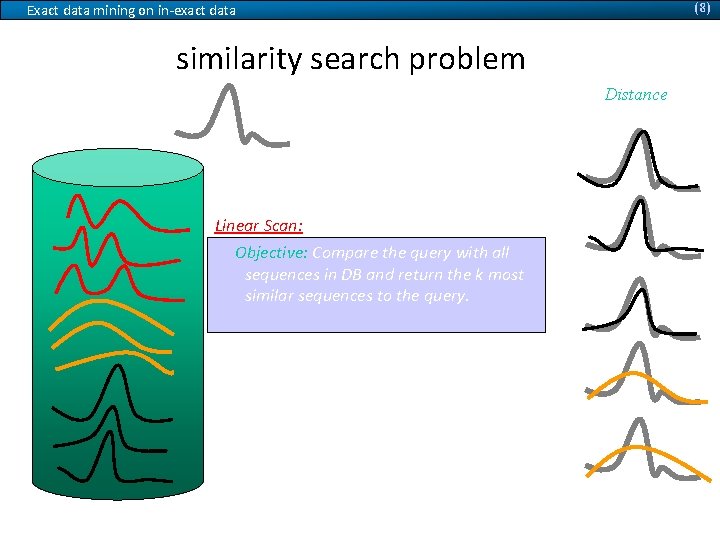 Exact data mining on in-exact data

(8)

similarity search problem

Distance

Linear Scan:

Objective: Compare the query with all sequences in DB and return the k most similar sequences to the query.